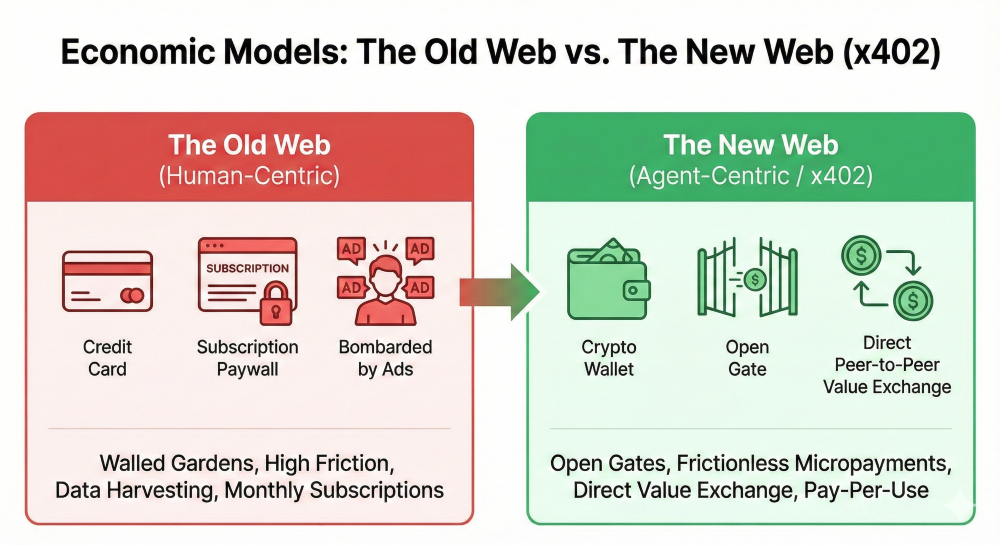 Economic Models: The Old Web vs. The New Web (x402)

The Old Web
(Human-Centric)

SUBSCRIPTION

AD AD AD AD

Credit Card

Subscription Paywall

Bombarded by Ads

Walled Gardens, High Friction, Data Harvesting, Monthly Subscriptions

The New Web
(Agent-Centric / x402)

Crypto Wallet

Open Gate

Direct Peer-to-Peer Value Exchange

Open Gates, Frictionless Micropayments, Direct Value Exchange, Pay-Per-Use